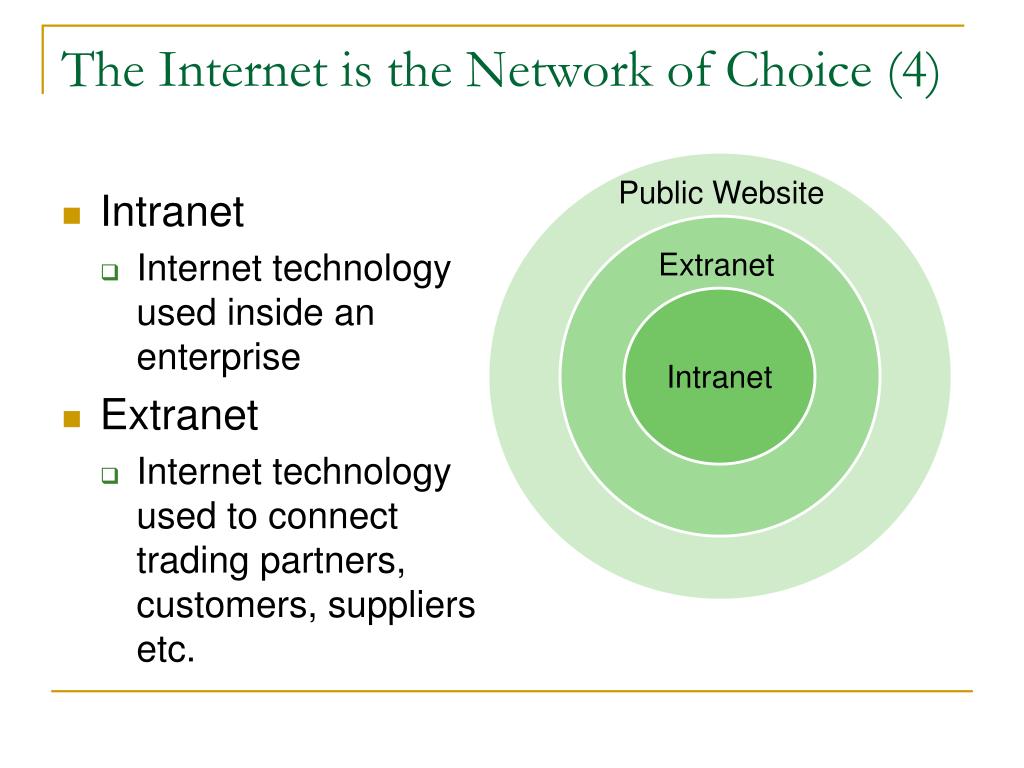 The Internet is the Network of Choice (4)

Intranet

Internet technology used inside an enterprise

Extranet

Internet technology used to connect trading partners, customers, suppliers etc.

Public Website

Extranet

Intranet